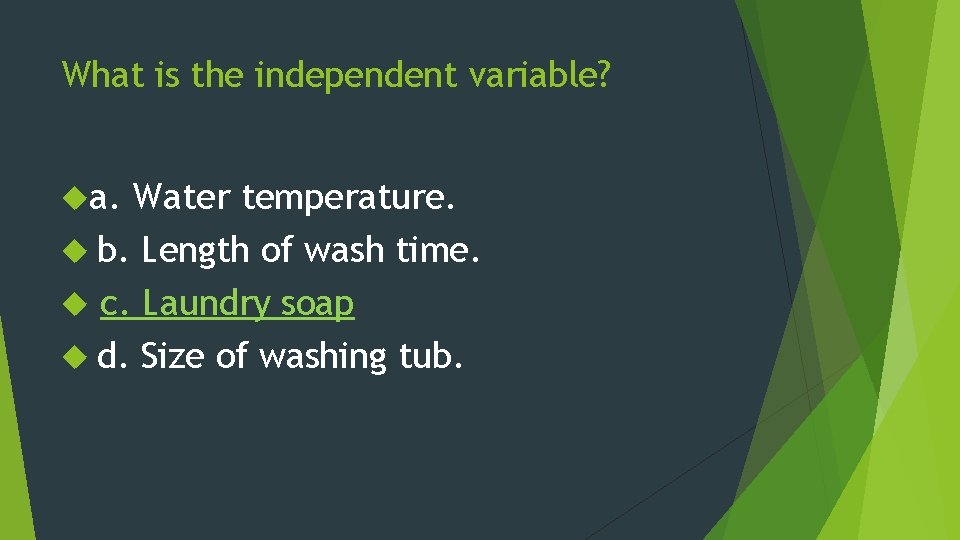 What is the independent variable?

a. Water temperature.
b. Length of wash time.
c. Laundry soap
d. Size of washing tub.